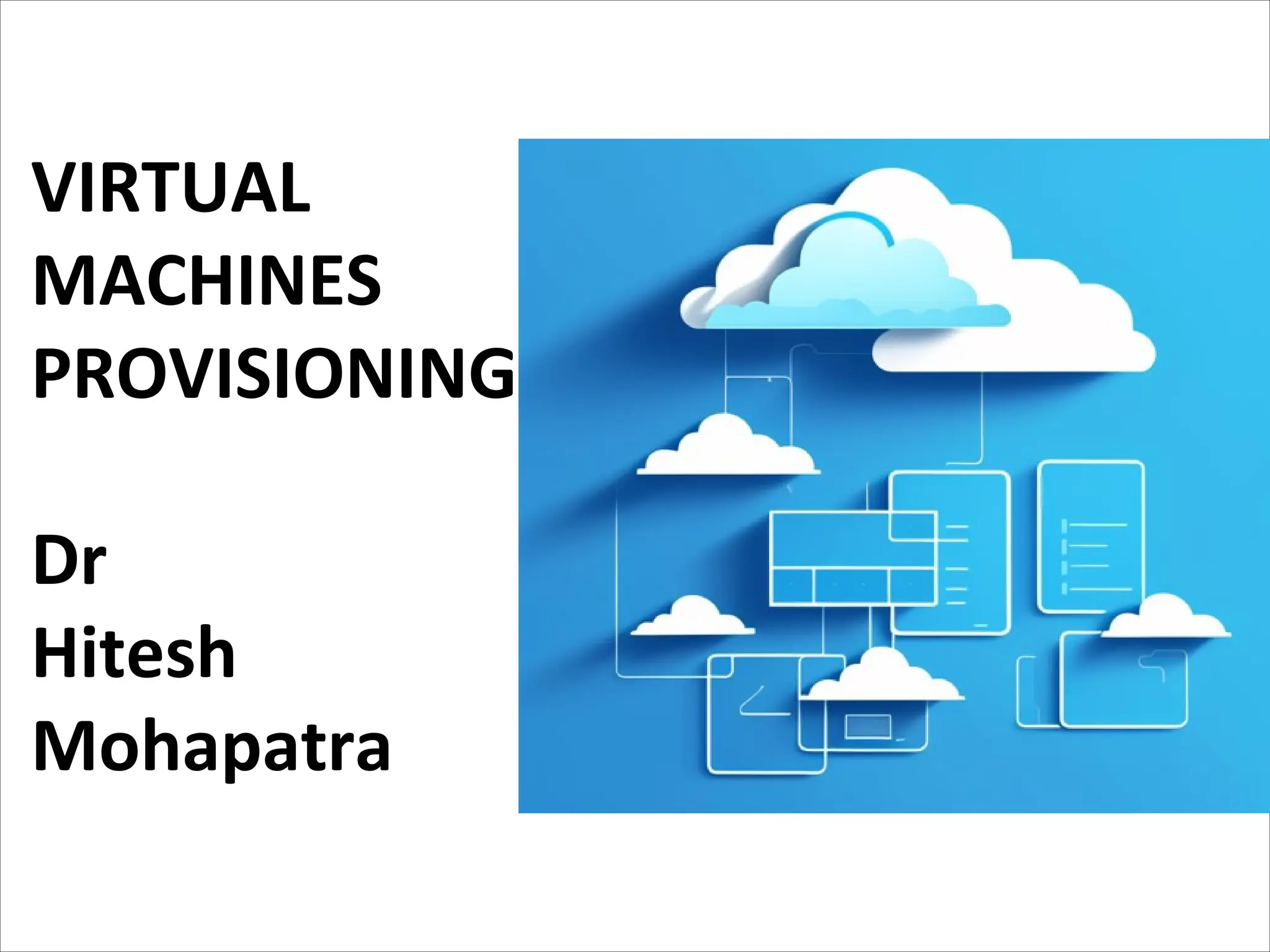 VIRTUAL MACHINES PROVISIONING

Dr Hitesh Mohapatra